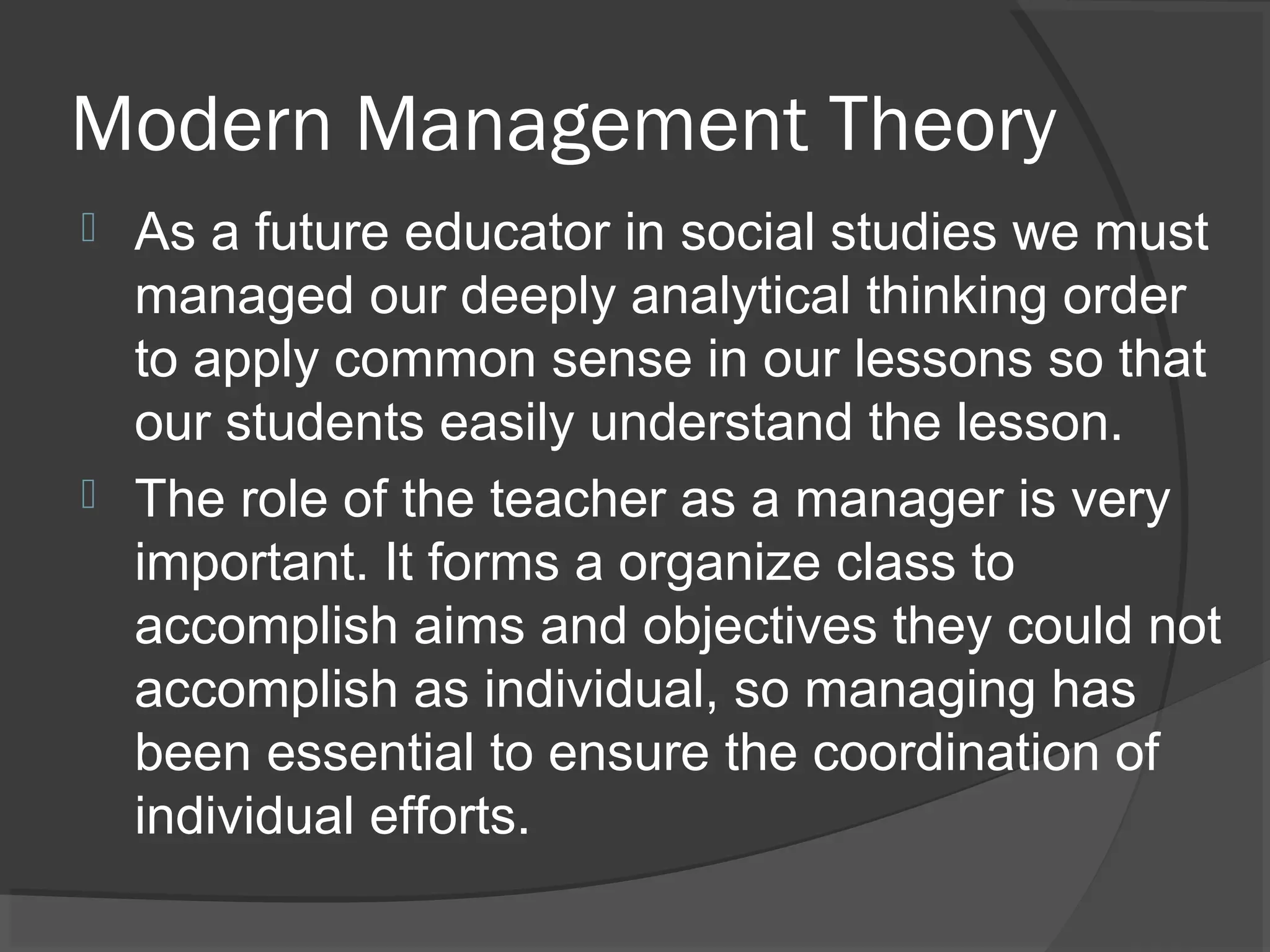 Modern Management Theory

As a future educator in social studies we must managed our deeply analytical thinking order to apply common sense in our lessons so that our students easily understand the lesson.

The role of the teacher as a manager is very important. It forms a organize class to accomplish aims and objectives they could not accomplish as individual, so managing has been essential to ensure the coordination of individual efforts.